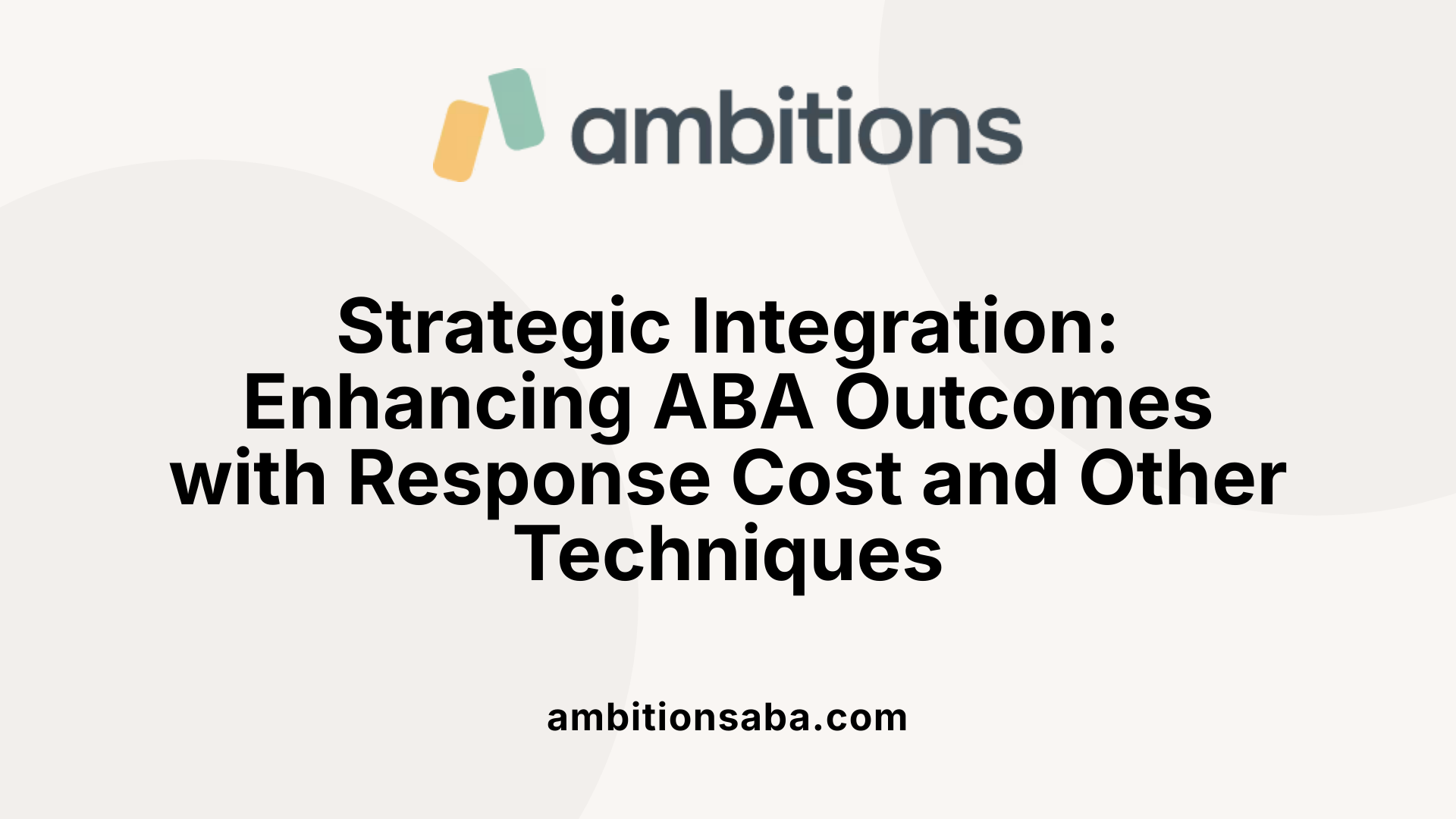 ambitions

Strategic Integration: Enhancing ABA Outcomes with Response Cost and Other Techniques

ambitionsaba.com